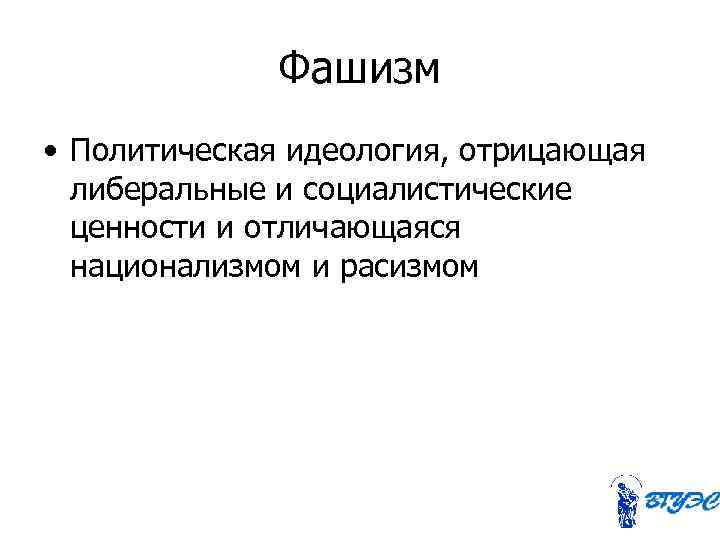 Фашизм

• Политическая идеология, отрицающая либеральные и социалистические ценности и отличающаяся национализмом и расизмом

ВГУЭС